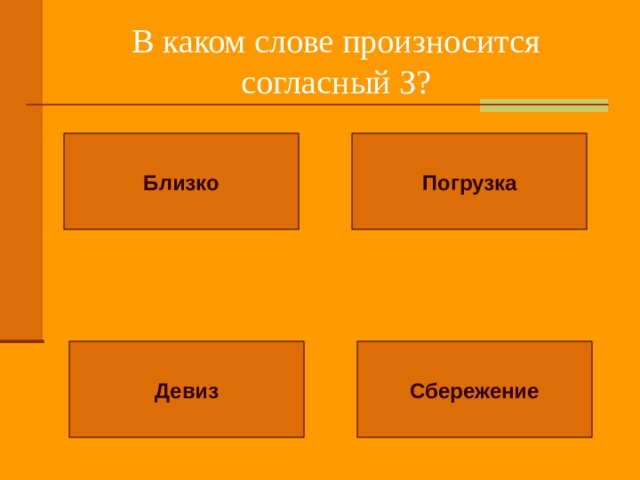 В каком слове произносится согласный З?

Близко

Погрузка

Девиз

Сбережение